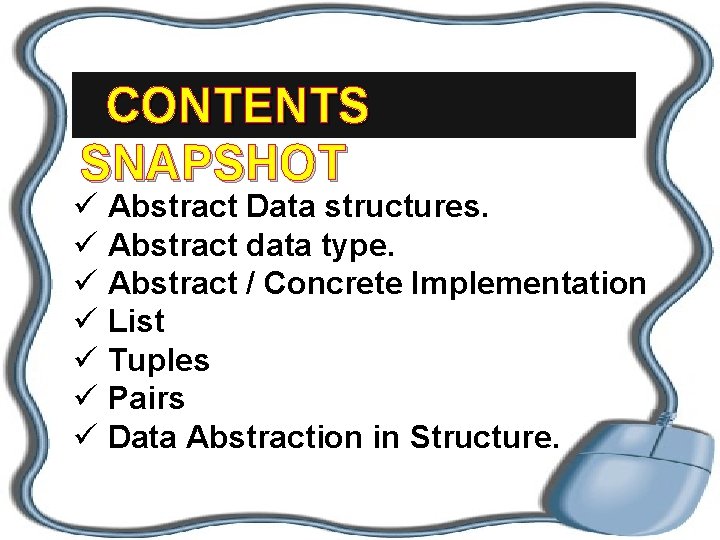 CONTENTS
SNAPSHOT

✓ Abstract Data structures.
✓ Abstract data type.
✓ Abstract / Concrete Implementation
✓ List
✓ Tuples
✓ Pairs
✓ Data Abstraction in Structure.